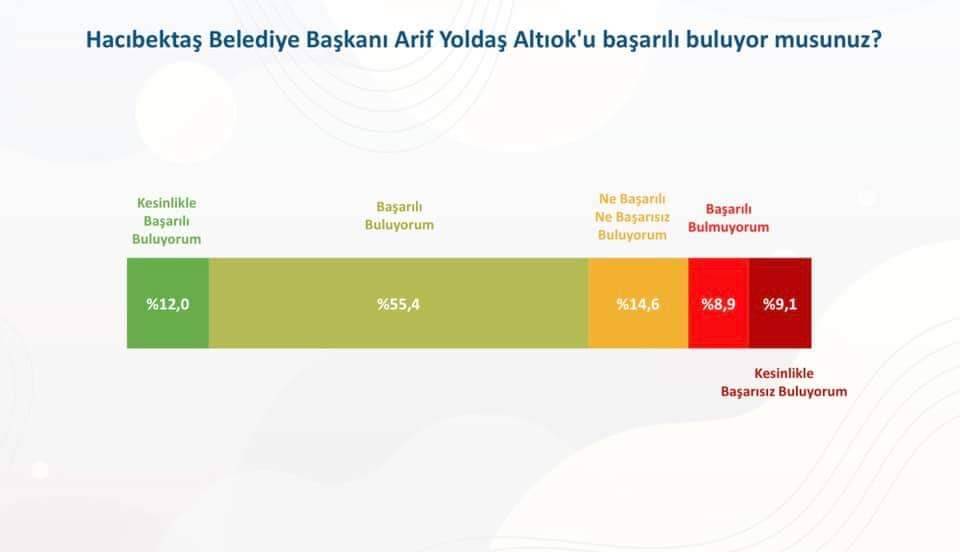 Hacıbektaş Belediye Başkanı Arif Yoldaş Altıok'u başarılı buluyor musunuz?

Kesinlikle Başarılı Buluyorum

Başarılı Buluyorum

Ne Başarılı Ne Başarısız Buluyorum

Başarılı Bulmuyorum

%12,0

%55,4

%14,6

%8,9

%9,1

Kesinlikle Başarısız Buluyorum